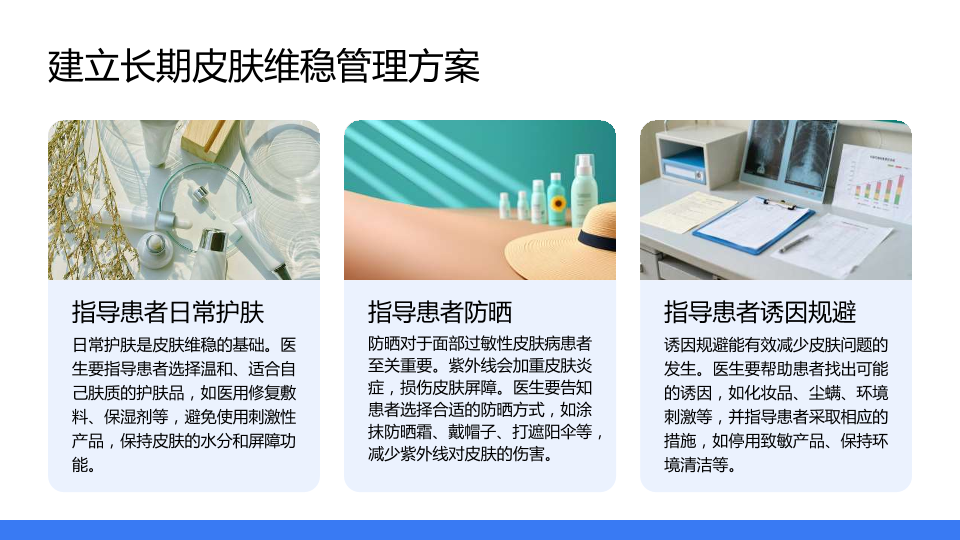 建立长期皮肤维稳管理方案

指导患者日常护肤

日常护肤是皮肤维稳的基础。医生要指导患者选择温和、适合自己肤质的护肤品，如医用修复敷料、保湿剂等，避免使用刺激性产品，保持皮肤的水分和屏障功能。

指导患者防晒

防晒对于面部过敏性皮肤病患者至关重要。紫外线会加重皮肤炎症，损伤皮肤屏障。医生要告知患者选择合适的防晒方式，如涂抹防晒霜、戴帽子、打遮阳伞等，减少紫外线对皮肤的伤害。

指导患者诱因规避

诱因规避能有效减少皮肤问题的发生。医生要帮助患者找出可能的诱因，如化妆品、尘螨、环境刺激等，并指导患者采取相应的措施，如停用致敏产品、保持环境清洁等。